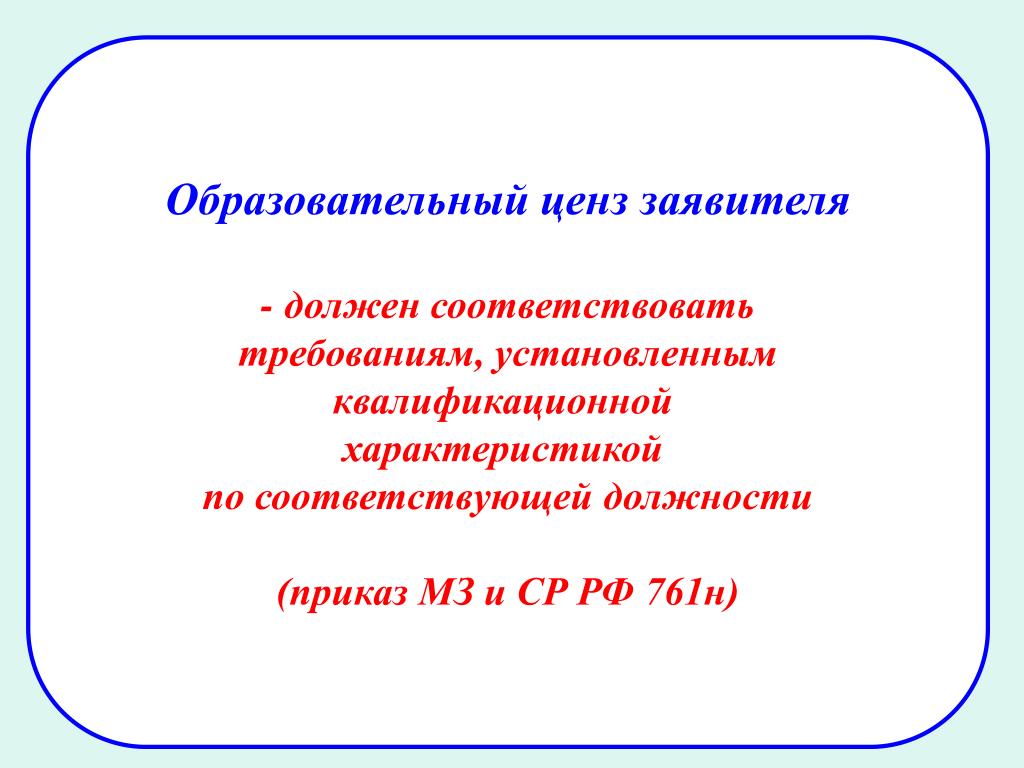 Образовательный ценз заявителя

- должен соответствовать требованиям, установленным квалификационной характеристикой по соответствующей должности

(приказ МЗ и СР РФ 761н)